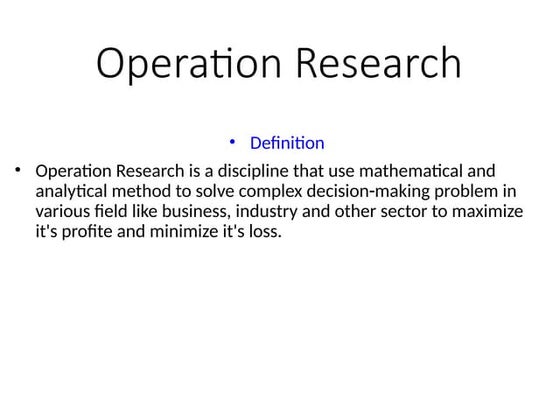 Operation Research

• Definition

• Operation Research is a discipline that use mathematical and analytical method to solve complex decision-making problem in various field like business, industry and other sector to maximize it's profite and minimize it's loss.